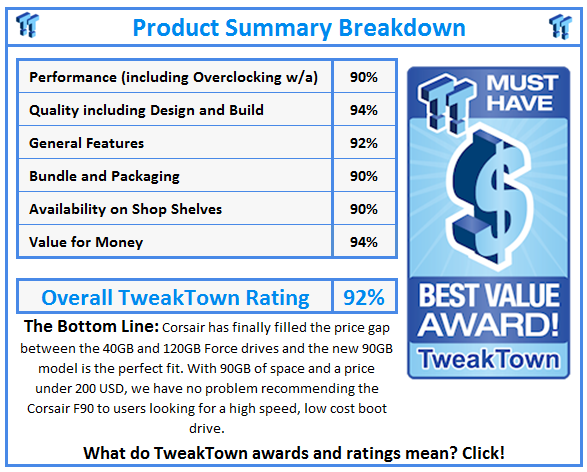 TT Product Summary Breakdown TT

| Performance (including Overclocking w/a) | 90% |
|---|---|
| Quality including Design and Build | 94% |
| General Features | 92% |
| Bundle and Packaging | 90% |
| Availability on Shop Shelves | 90% |
| Value for Money | 94% |

| Overall TweakTown Rating | 92% |
|---|---|

TT MUST HAVE $ BEST VALUE AWARD! TweakTown

The Bottom Line: Corsair has finally filled the price gap between the 40GB and 120GB Force drives and the new 90GB model is the perfect fit. With 90GB of space and a price under 200 USD, we have no problem recommending the Corsair F90 to users looking for a high speed, low cost boot drive.

What do TweakTown awards and ratings mean? Click!